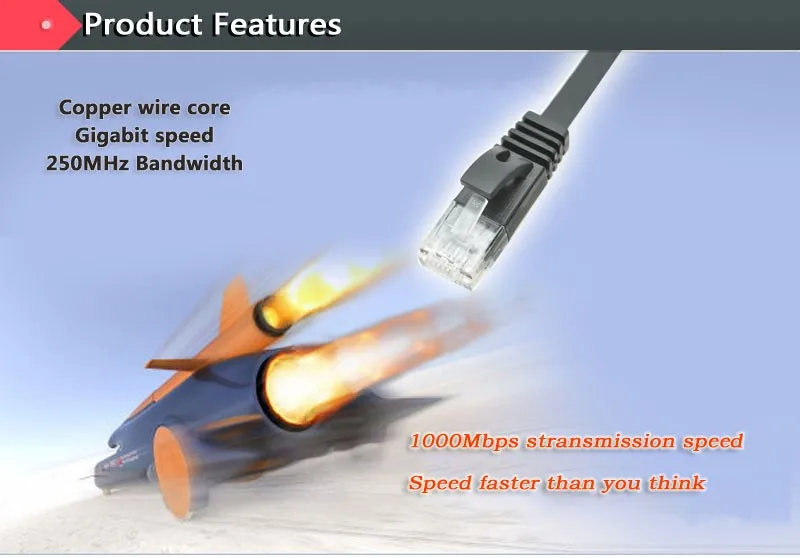 Product Features

Copper wire core
Gigabit speed
250MHz Bandwidth

1000Mbps stransmission speed

Speed faster than you think